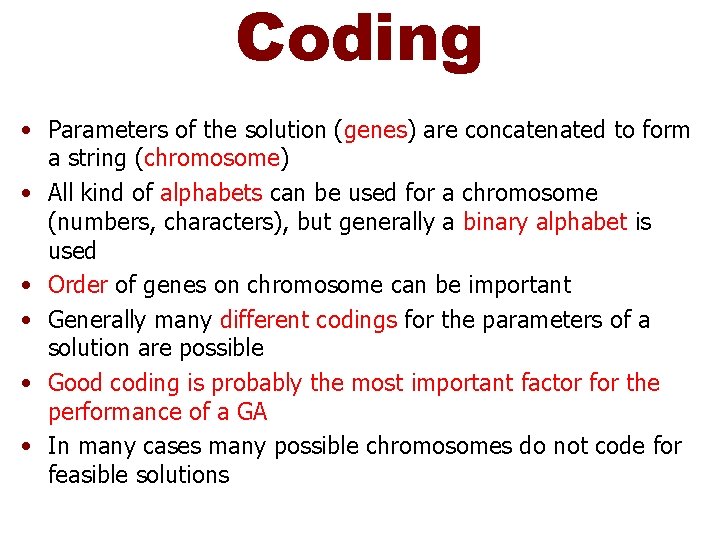 Coding

• Parameters of the solution (genes) are concatenated to form a string (chromosome)
• All kind of alphabets can be used for a chromosome (numbers, characters), but generally a binary alphabet is used
• Order of genes on chromosome can be important
• Generally many different codings for the parameters of a solution are possible
• Good coding is probably the most important factor for the performance of a GA
• In many cases many possible chromosomes do not code for feasible solutions